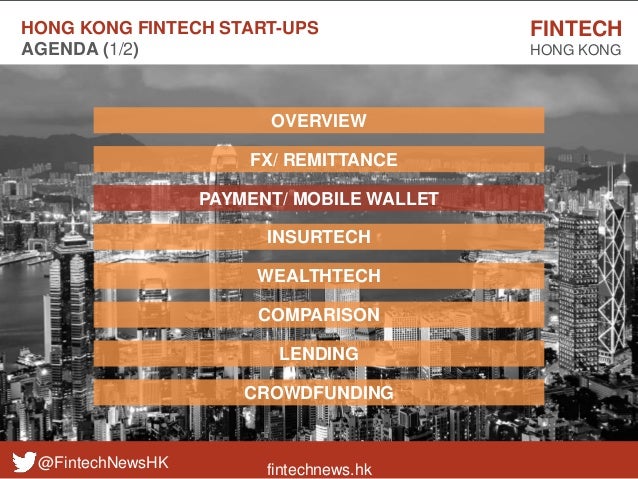 HONG KONG FINTECH START-UPS
AGENDA (1/2)

FINTECH
HONG KONG

OVERVIEW

FX/ REMITTANCE

PAYMENT/ MOBILE WALLET

INSURTECH

WEALTHTECH

COMPARISON

LENDING

CROWDFUNDING

@FintechNewsHK

fintechnews.hk